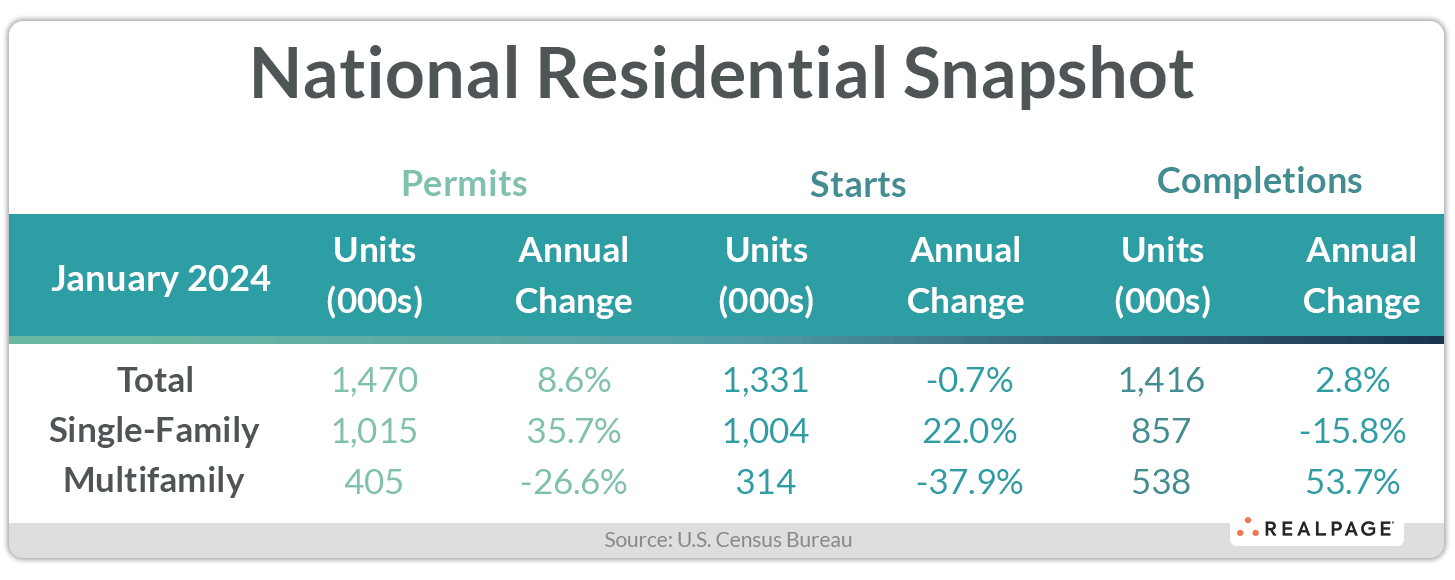 National Residential Snapshot

| | Permits | | Starts | | Completions | |
|---|---|---|---|---|---|---|
| January 2024 | Units (000s) | Annual Change | Units (000s) | Annual Change | Units (000s) | Annual Change |
| Total | 1,470 | 8.6% | 1,331 | -0.7% | 1,416 | 2.8% |
| Single-Family | 1,015 | 35.7% | 1,004 | 22.0% | 857 | -15.8% |
| Multifamily | 405 | -26.6% | 314 | -37.9% | 538 | 53.7% |

Source: U.S. Census Bureau

REALPAGE